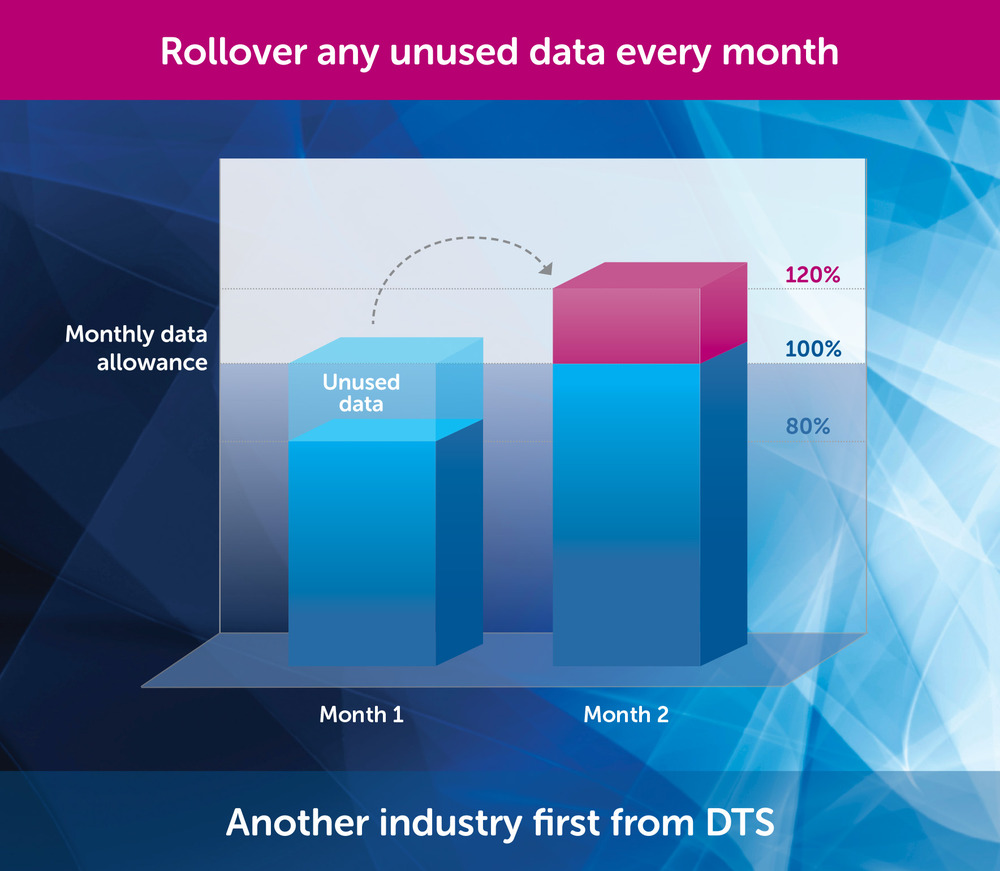 Rollover any unused data every month

Monthly data allowance

Unused data

120%

100%

80%

Month 1

Month 2

Another industry first from DTS